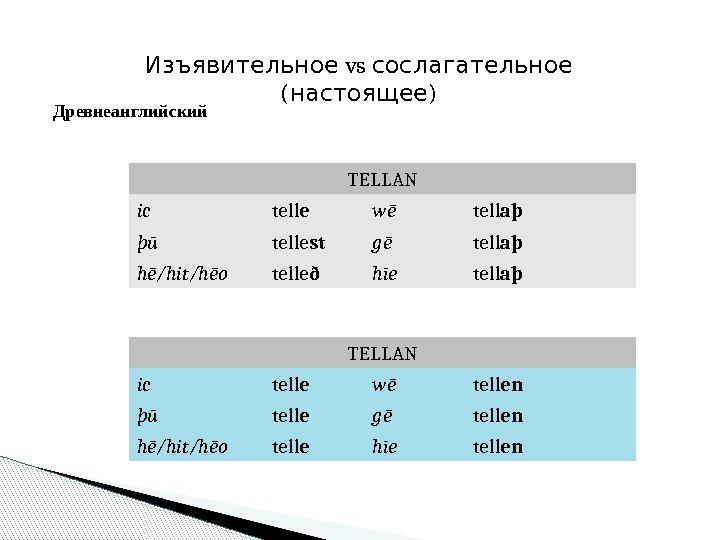 Изъявительное vs сослагательное (настоящее)

Древнеанглийский

| TELLAN | | | |
|---|---|---|---|
| ic | telle | wē | tellaþ |
| þū | tellest | gē | tellaþ |
| hē/hit/hēo | telleð | hīe | tellaþ |

| TELLAN | | | |
|---|---|---|---|
| ic | telle | wē | tellen |
| þū | telle | gē | tellen |
| hē/hit/hēo | telle | hīe | tellen |